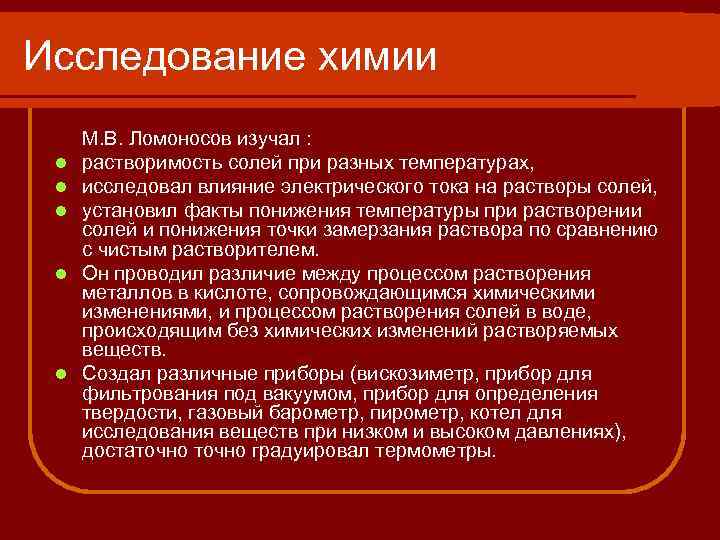 Исследование химии

М.В. Ломоносов изучал :

- растворимость солей при разных температурах,
- исследовал влияние электрического тока на растворы солей,
- установил факты понижения температуры при растворении солей и понижения точки замерзания раствора по сравнению с чистым растворителем.
- Он проводил различие между процессом растворения металлов в кислоте, сопровождающимся химическими изменениями, и процессом растворения солей в воде, происходящим без химических изменений растворяемых веществ.
- Создал различные приборы (вискозиметр, прибор для фильтрования под вакуумом, прибор для определения твердости, газовый барометр, пирометр, котел для исследования веществ при низком и высоком давлениях), достаточно точно градуировал термометры.